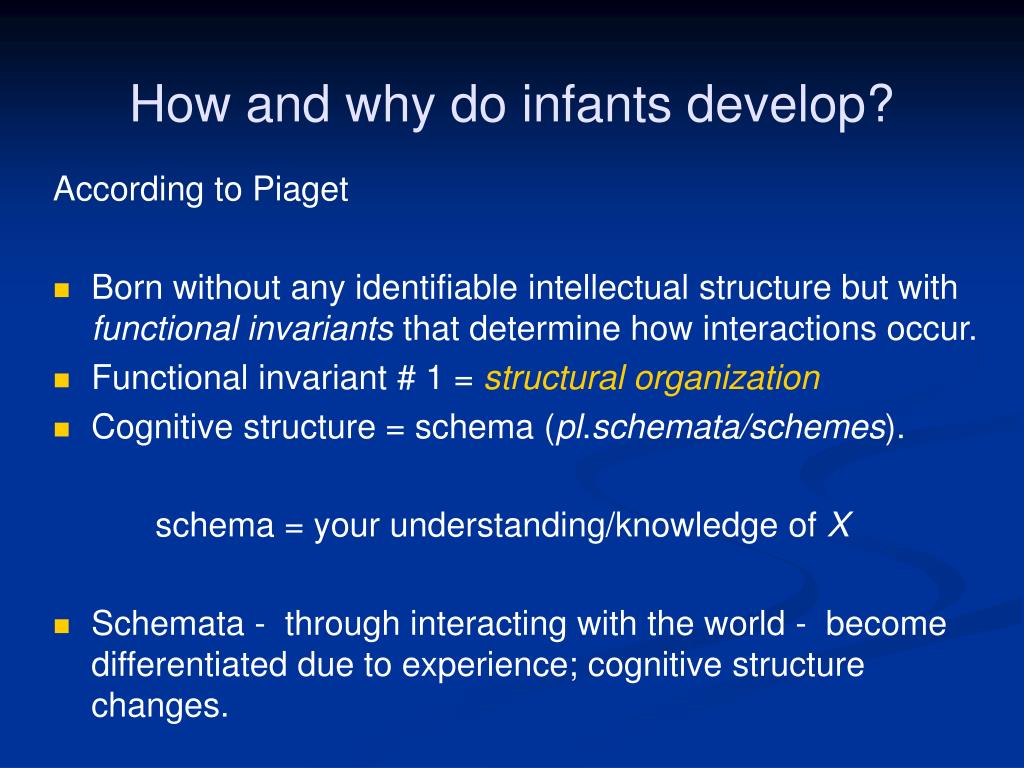 How and why do infants develop?

According to Piaget

Born without any identifiable intellectual structure but with functional invariants that determine how interactions occur.

Functional invariant # 1 = structural organization

Cognitive structure = schema (pl.schemata/schemes).

schema = your understanding/knowledge of X

Schemata - through interacting with the world - become differentiated due to experience; cognitive structure changes.